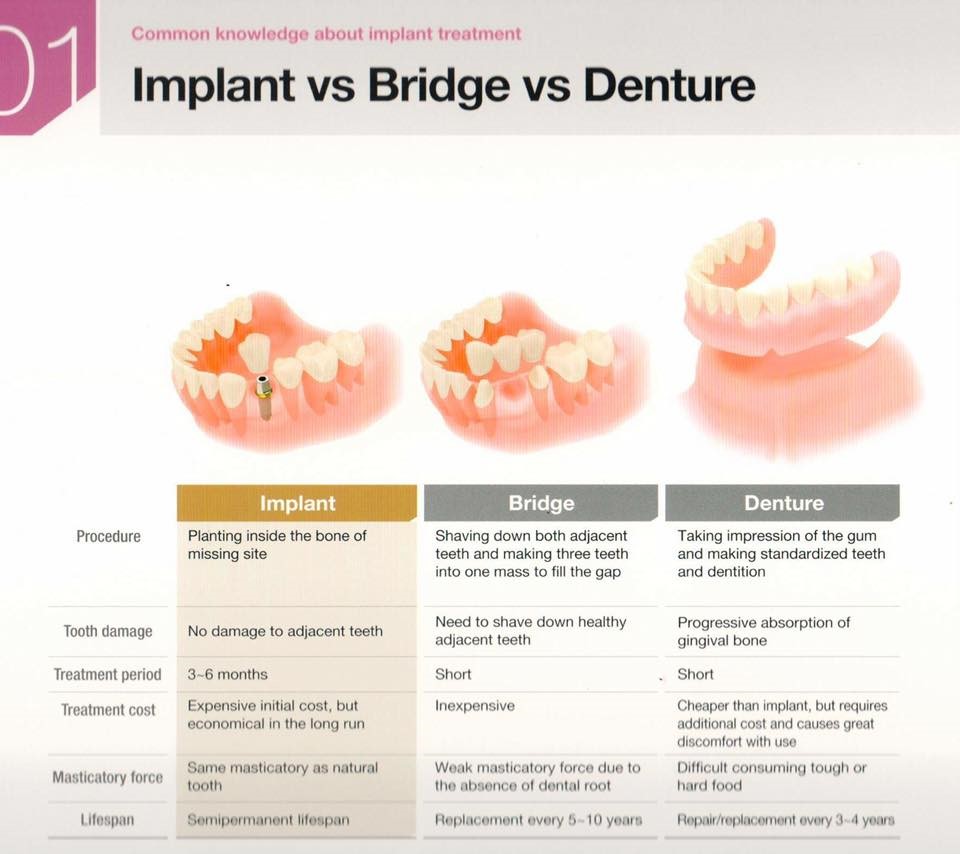 01

Common knowledge about implant treatment

Implant vs Bridge vs Denture

| | Implant | Bridge | Denture |
|---|---|---|---|
| Procedure | Planting inside the bone of missing site | Shaving down both adjacent teeth and making three teeth into one mass to fill the gap | Taking impression of the gum and making standardized teeth and dentition |
| Tooth damage | No damage to adjacent teeth | Need to shave down healthy adjacent teeth | Progressive absorption of gingival bone |
| Treatment period | 3~6 months | Short | Short |
| Treatment cost | Expensive initial cost, but economical in the long run | Inexpensive | Cheaper than implant, but requires additional cost and causes great discomfort with use |
| Masticatory force | Same masticatory as natural tooth | Weak masticatory force due to the absence of dental root | Difficult consuming tough or hard food |
| Lifespan | Semipermanent lifespan | Replacement every 5~10 years | Repair/replacement every 3~4 years |